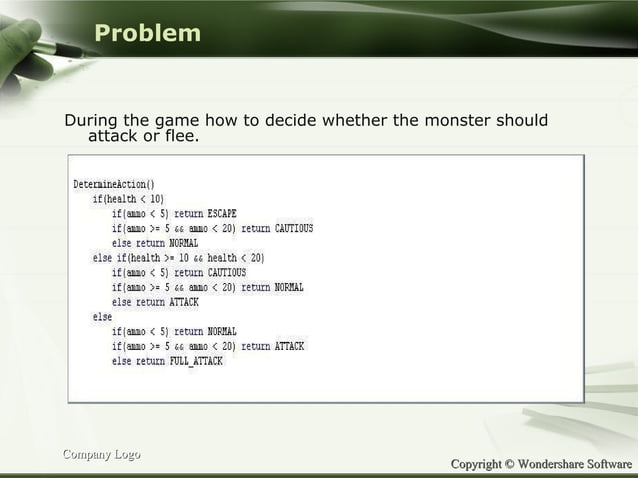 Problem

During the game how to decide whether the monster should attack or flee.

DetermineAction()
    if(health < 10)
        if(ammo < 5) return ESCAPE
        if(ammo >= 5 && ammo < 20) return CAUTIOUS
        else return NORMAL
    else if(health >= 10 && health < 20)
        if(ammo < 5) return CAUTIOUS
        if(ammo >= 5 && ammo < 20) return NORMAL
        else return ATTACK
    else
        if(ammo < 5) return NORMAL
        if(ammo >= 5 && ammo < 20) return ATTACK
        else return FULL_ATTACK

Company Logo

Copyright © Wondershare Software